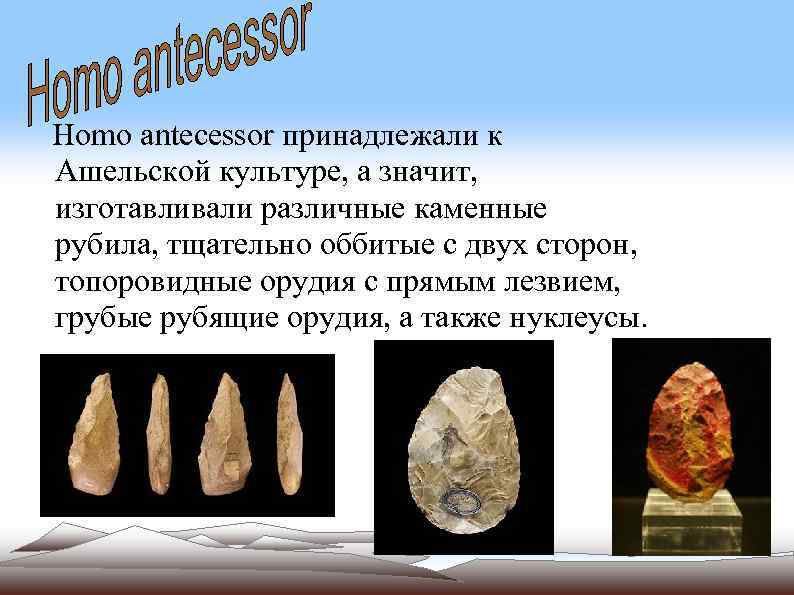 Homo antecessor

Homo antecessor принадлежали к Ашельской культуре, а значит, изготавливали различные каменные рубила, тщательно оббитые с двух сторон, топоровидные орудия с прямым лезвием, грубые рубящие орудия, а также нуклеусы.